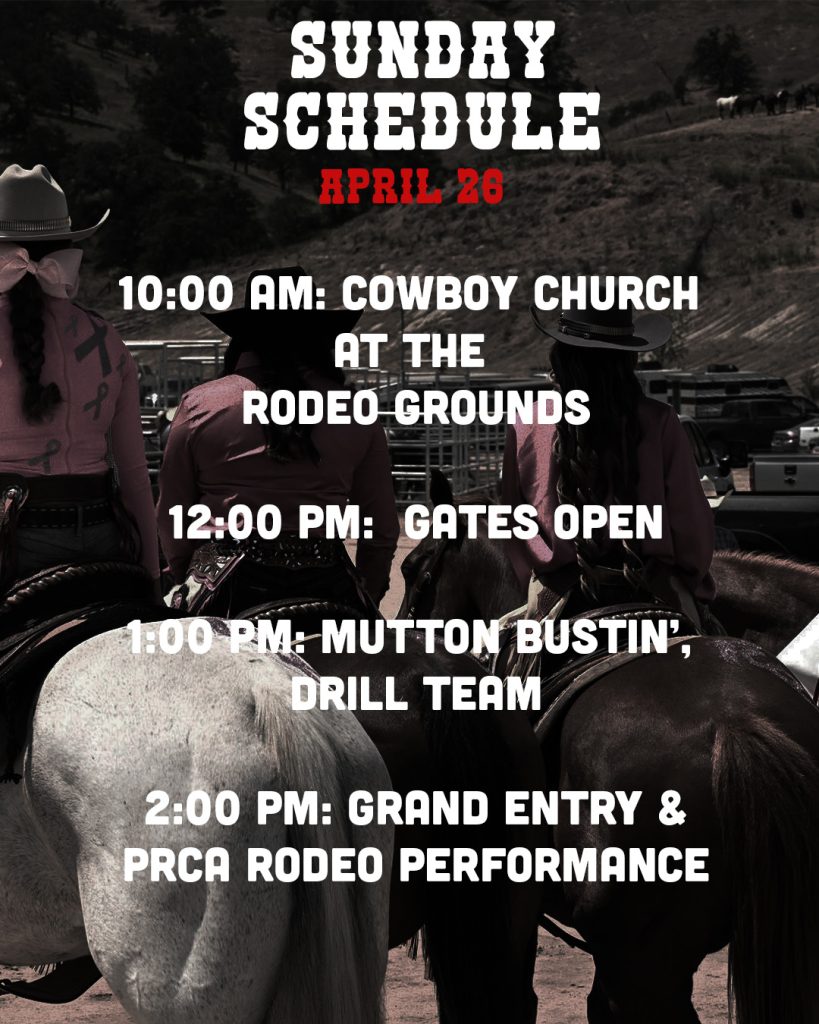 SUNDAY SCHEDULE
APRIL 26

10:00 AM: COWBOY CHURCH AT THE RODEO GROUNDS

12:00 PM: GATES OPEN

1:00 PM: MUTTON BUSTIN', DRILL TEAM

2:00 PM: GRAND ENTRY & PRCA RODEO PERFORMANCE